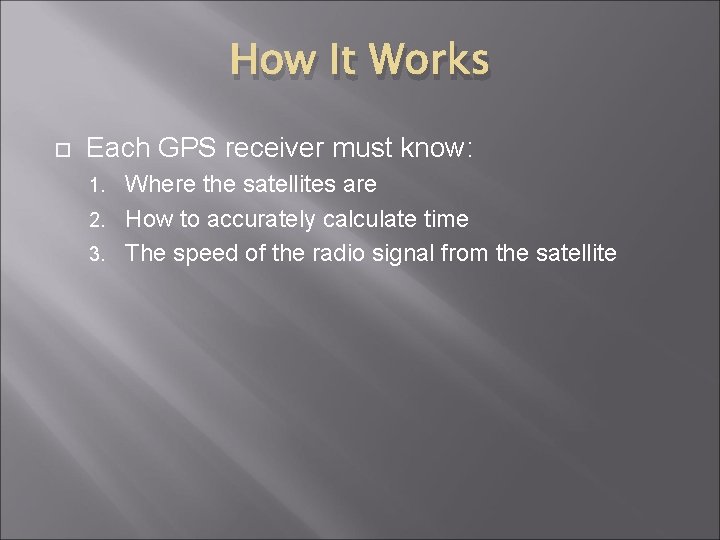 How It Works

Each GPS receiver must know:
1. Where the satellites are
2. How to accurately calculate time
3. The speed of the radio signal from the satellite